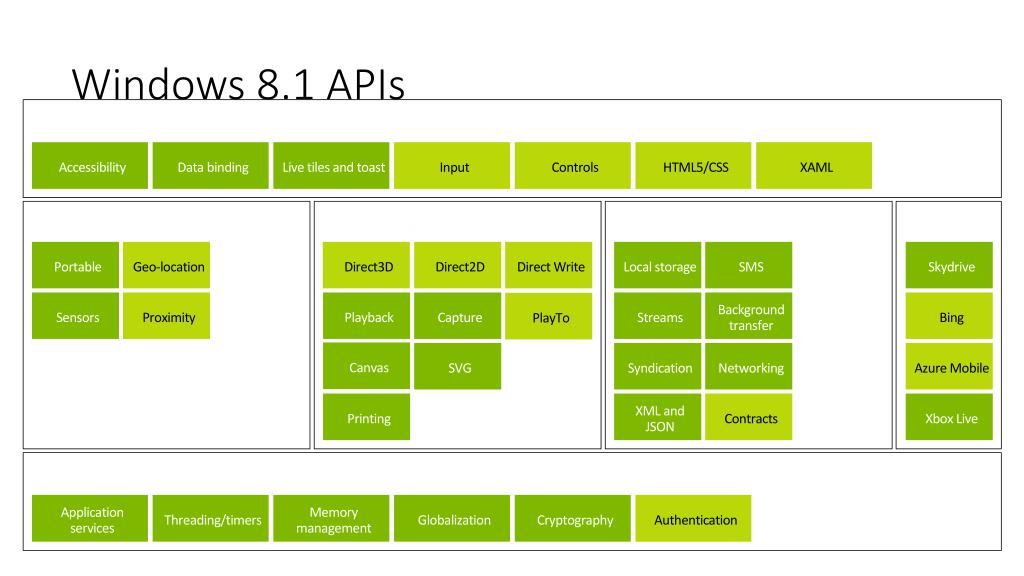 Windows 8.1 APIs

Accessibility
Data binding
Live tiles and toast
Input
Controls
HTML5/CSS
XAML

Portable
Geo-location
Sensors
Proximity

Direct3D
Direct2D
Direct Write
Playback
Capture
PlayTo
Canvas
SVG
Printing

Local storage
SMS
Streams
Background transfer
Syndication
Networking
XML and JSON
Contracts

Skydrive
Bing
Azure Mobile
Xbox Live

Application services
Threading/timers
Memory management
Globalization
Cryptography
Authentication